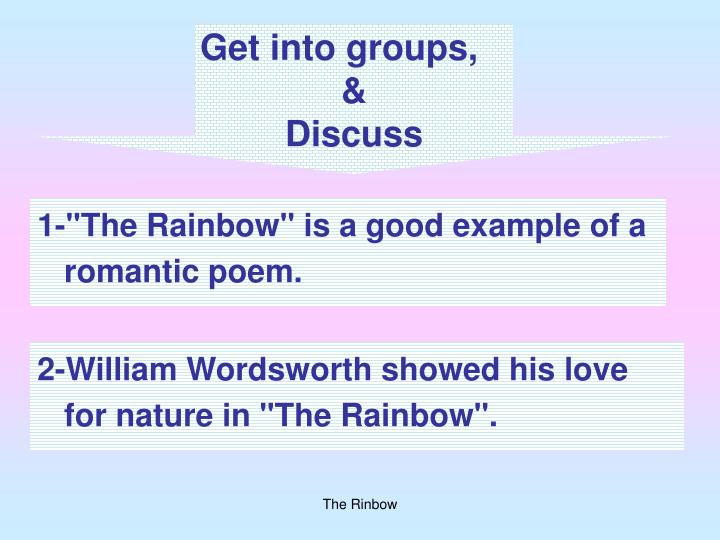 Get into groups,
&
Discuss

1-"The Rainbow" is a good example of a romantic poem.

2-William Wordsworth showed his love for nature in "The Rainbow".

The Rinbow